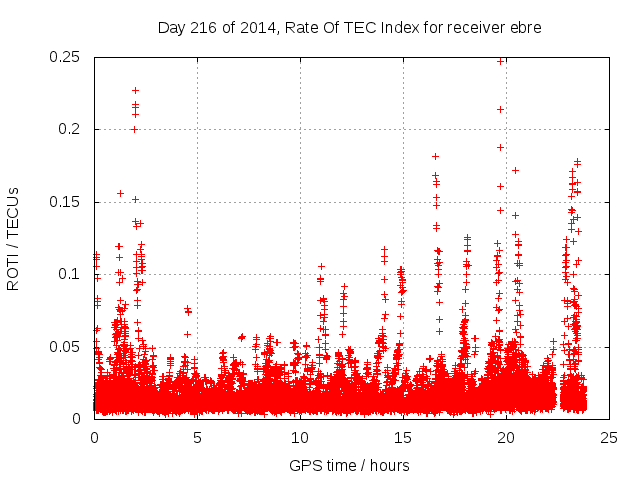 Day 216 of 2014, Rate Of TEC Index for receiver ebre

ROTI / TECUs

0.25
0.2
0.15
0.1
0.05
0

0
5
10
15
20
25

GPS time / hours